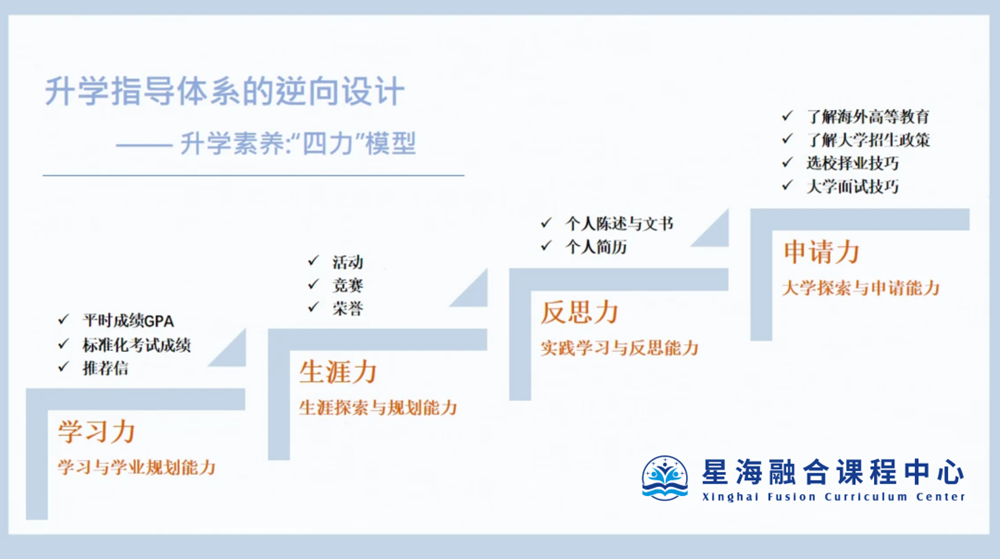 升学指导体系的逆向设计

—— 升学素养:"四力"模型

✓ 平时成绩GPA
✓ 标准化考试成绩
✓ 推荐信

学习力

学习与学业规划能力

✓ 活动
✓ 竞赛
✓ 荣誉

生涯力

生涯探索与规划能力

✓ 个人陈述与文书
✓ 个人简历

反思力

实践学习与反思能力

✓ 了解海外高等教育
✓ 了解大学招生政策
✓ 选校择业技巧
✓ 大学面试技巧

申请力

大学探索与申请能力

星海融合课程中心
Xinghai Fusion Curriculum Center